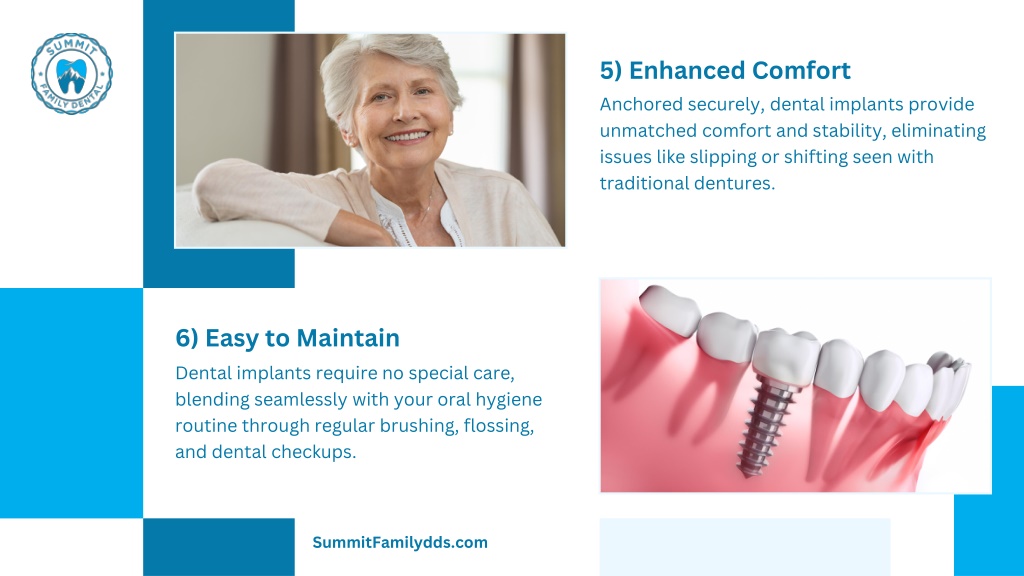 SUMMIT
FAMILY DENTAL

5) Enhanced Comfort

Anchored securely, dental implants provide unmatched comfort and stability, eliminating issues like slipping or shifting seen with traditional dentures.

6) Easy to Maintain

Dental implants require no special care, blending seamlessly with your oral hygiene routine through regular brushing, flossing, and dental checkups.

SummitFamilydds.com